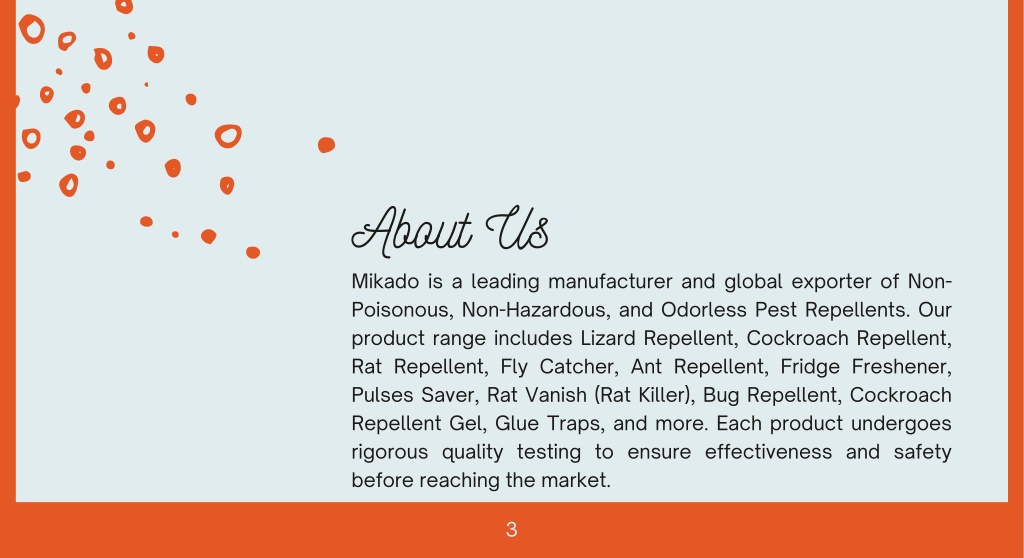 About Us

Mikado is a leading manufacturer and global exporter of Non-Poisonous, Non-Hazardous, and Odorless Pest Repellents. Our product range includes Lizard Repellent, Cockroach Repellent, Rat Repellent, Fly Catcher, Ant Repellent, Fridge Freshener, Pulses Saver, Rat Vanish (Rat Killer), Bug Repellent, Cockroach Repellent Gel, Glue Traps, and more. Each product undergoes rigorous quality testing to ensure effectiveness and safety before reaching the market.

3